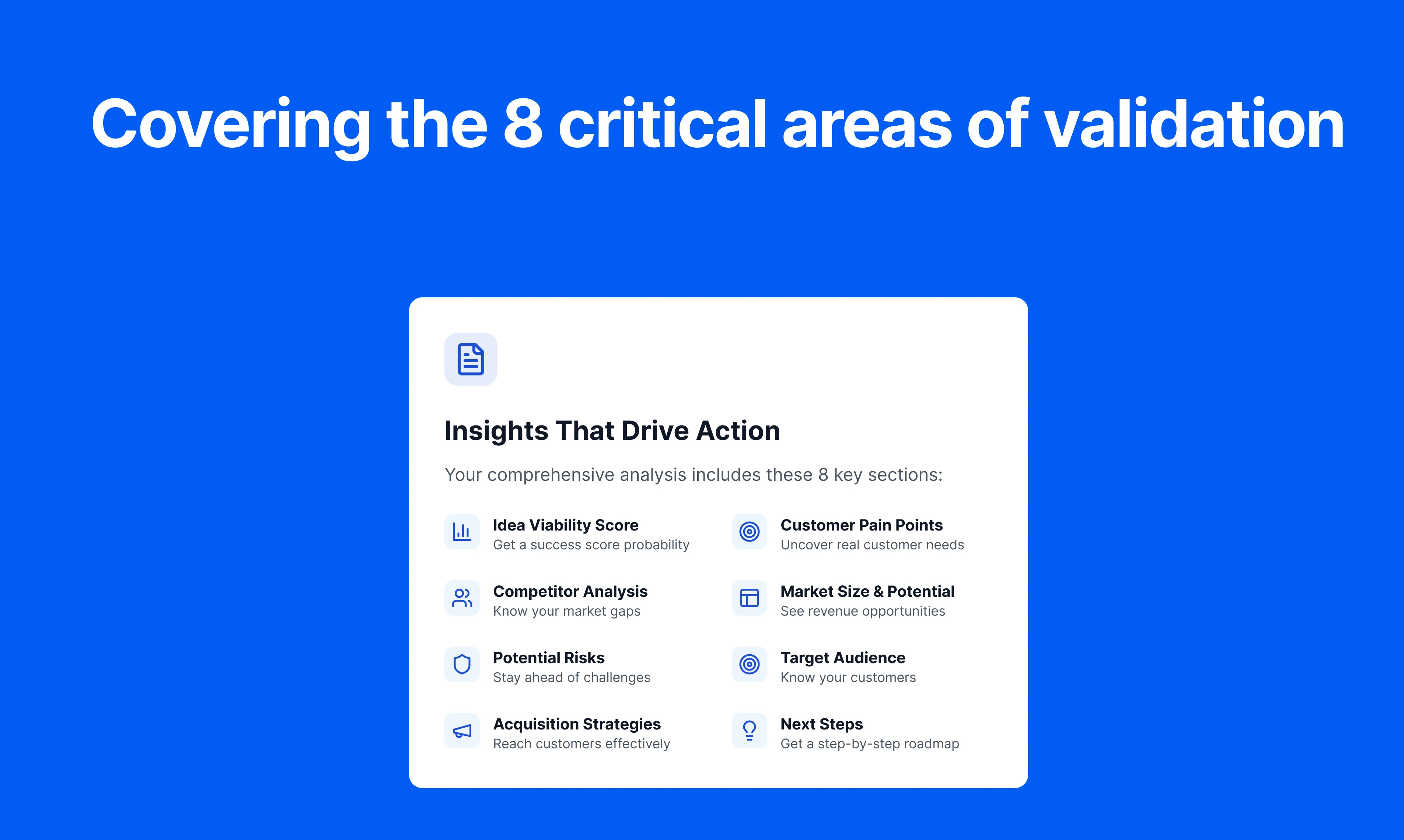 Covering the 8 critical areas of validation

Insights That Drive Action

Your comprehensive analysis includes these 8 key sections:

Idea Viability Score
Get a success score probability

Competitor Analysis
Know your market gaps

Potential Risks
Stay ahead of challenges

Acquisition Strategies
Reach customers effectively

Customer Pain Points
Uncover real customer needs

Market Size & Potential
See revenue opportunities

Target Audience
Know your customers

Next Steps
Get a step-by-step roadmap